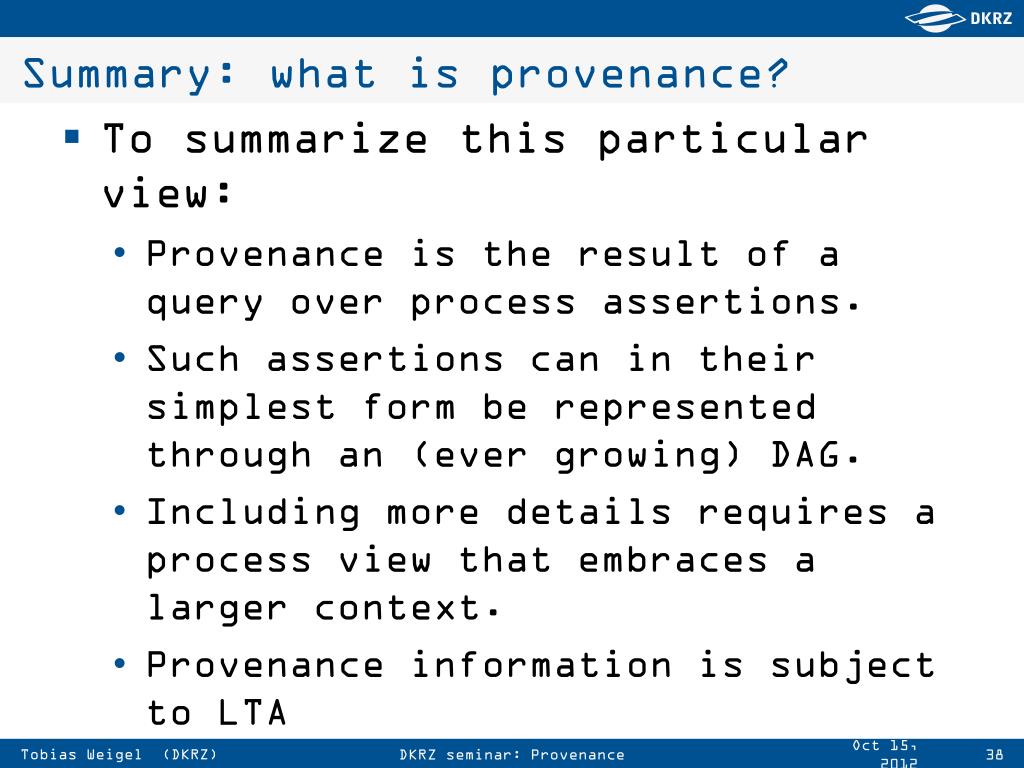 DKRZ

Summary: what is provenance?

▪ To summarize this particular view:

• Provenance is the result of a query over process assertions.

• Such assertions can in their simplest form be represented through an (ever growing) DAG.

• Including more details requires a process view that embraces a larger context.

• Provenance information is subject to LTA

Tobias Weigel (DKRZ) DKRZ seminar: Provenance Oct 15, 2012 38